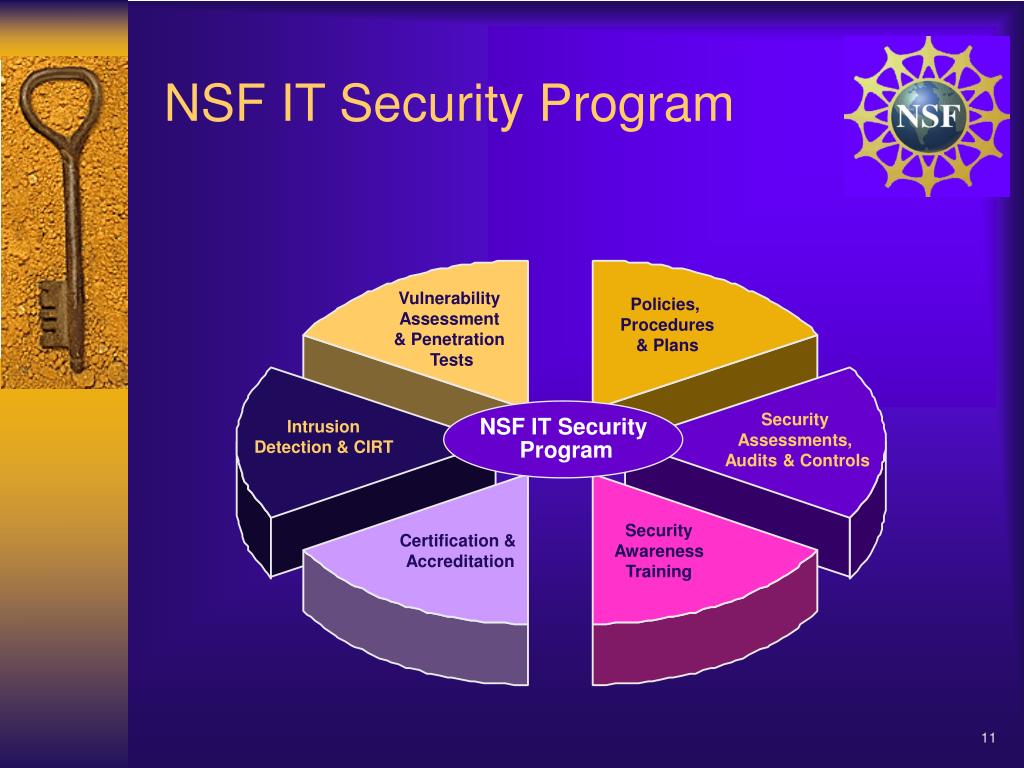 NSF IT Security Program

NSF

Vulnerability Assessment & Penetration Tests

Policies, Procedures & Plans

Intrusion Detection & CIRT

NSF IT Security Program

Security Assessments, Audits & Controls

Certification & Accreditation

Security Awareness Training

11